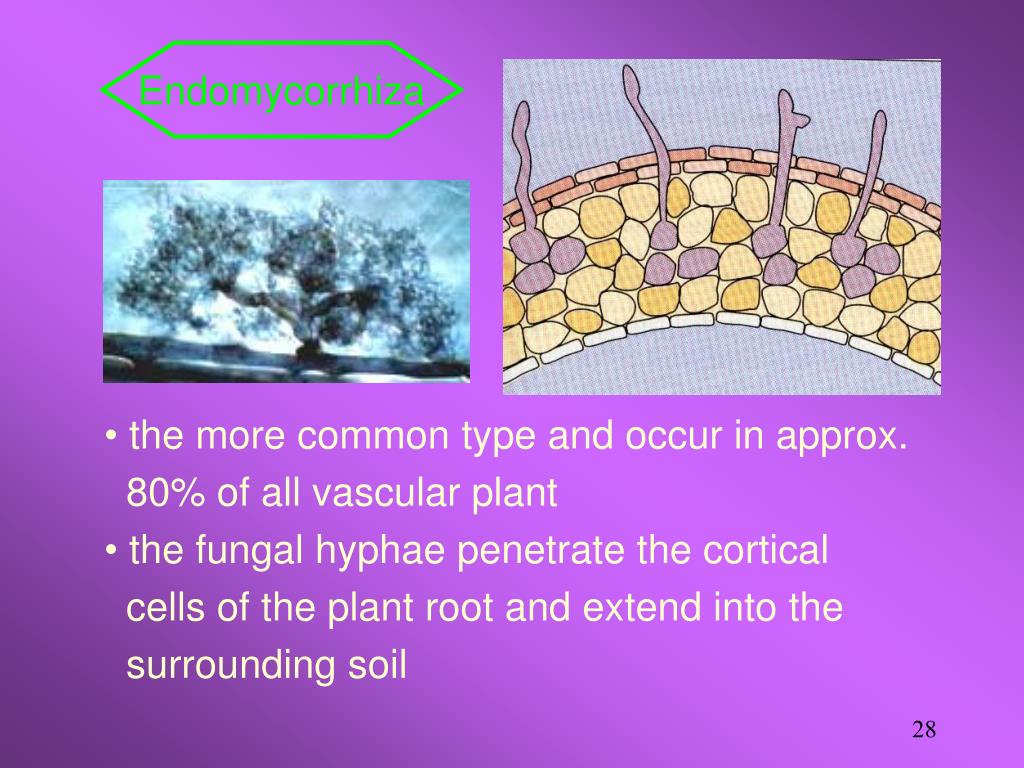 Endomycorrhiza

• the more common type and occur in approx. 80% of all vascular plant

• the fungal hyphae penetrate the cortical cells of the plant root and extend into the surrounding soil

28